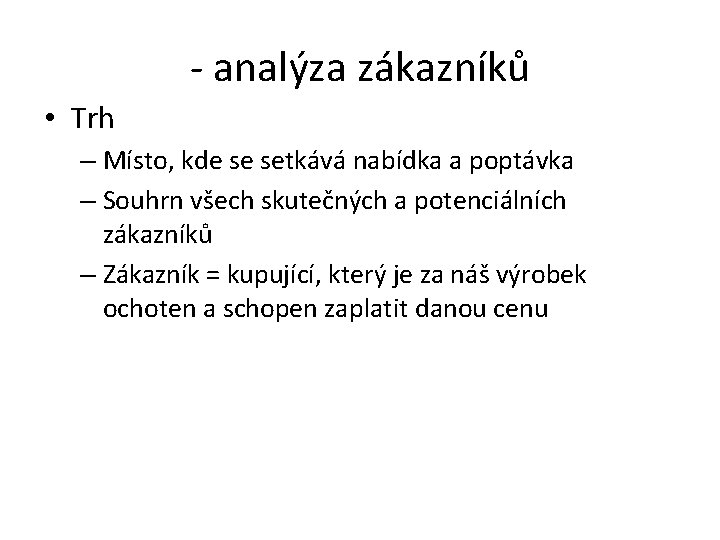 - analýza zákazníků

• Trh
– Místo, kde se setkává nabídka a poptávka
– Souhrn všech skutečných a potenciálních zákazníků
– Zákazník = kupující, který je za náš výrobek ochoten a schopen zaplatit danou cenu